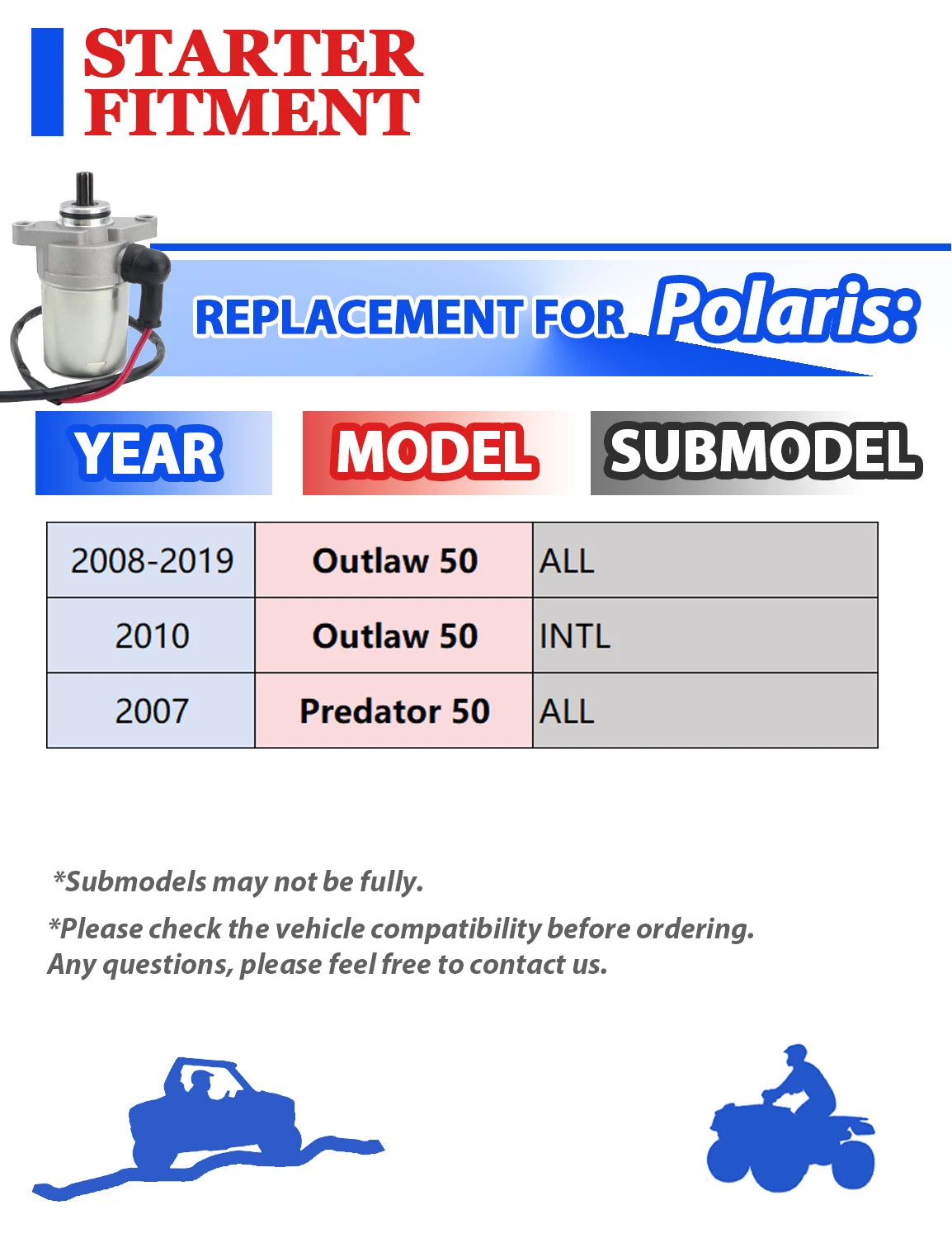 STARTER FITMENT

REPLACEMENT FOR Polaris:

| YEAR | MODEL | SUBMODEL |
|---|---|---|
| 2008-2019 | Outlaw 50 | ALL |
| 2010 | Outlaw 50 | INTL |
| 2007 | Predator 50 | ALL |

*Submodels may not be fully.

*Please check the vehicle compatibility before ordering. Any questions, please feel free to contact us.